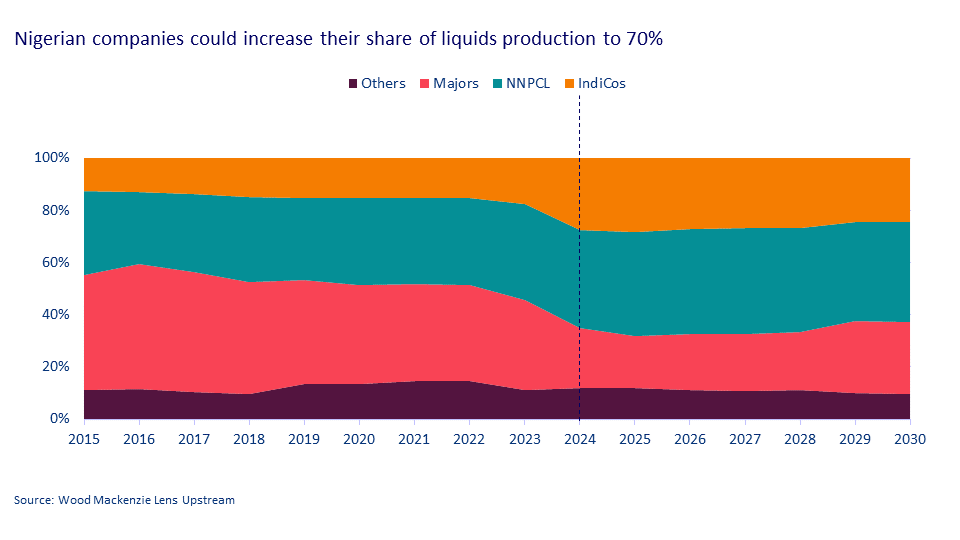 Nigerian companies could increase their share of liquids production to 70%

Others Majors NNPCL IndiCos

100%
80%
60%
40%
20%
0%

2015 2016 2017 2018 2019 2020 2021 2022 2023 2024 2025 2026 2027 2028 2029 2030

Source: Wood Mackenzie Lens Upstream